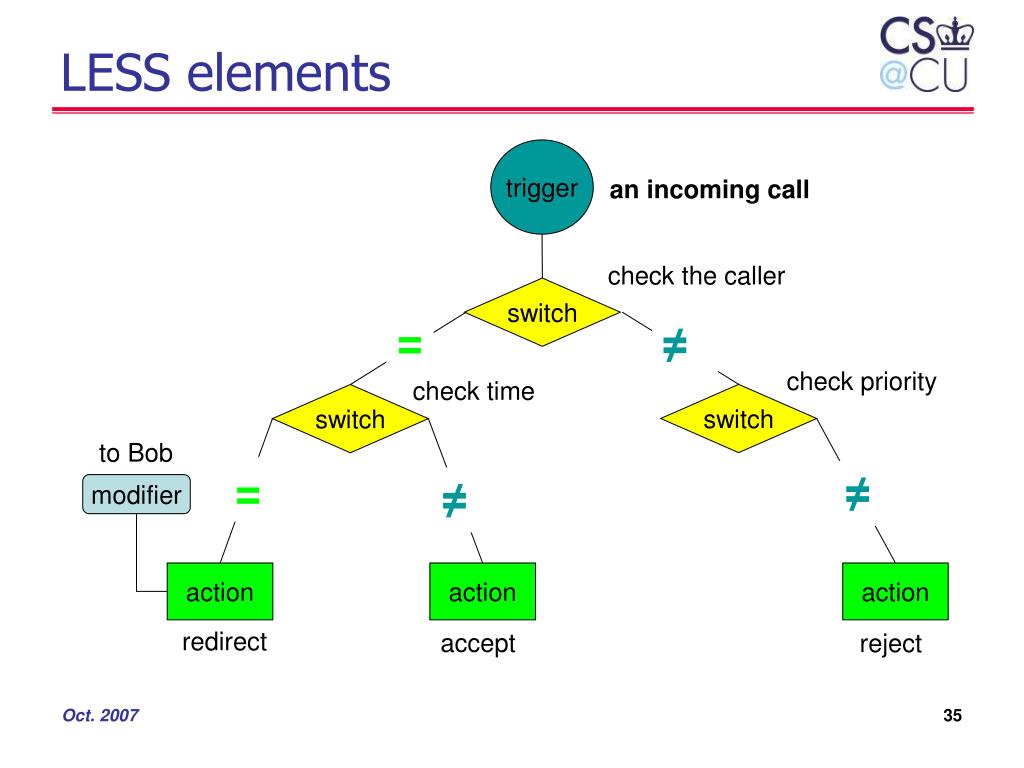 LESS elements

CS
@CU

trigger
an incoming call

check the caller
switch
$=$
$\neq$

check time
check priority
switch
switch

to Bob
modifier
$=$
$\neq$
$\neq$

action
action
action
redirect
accept
reject

Oct. 2007
35